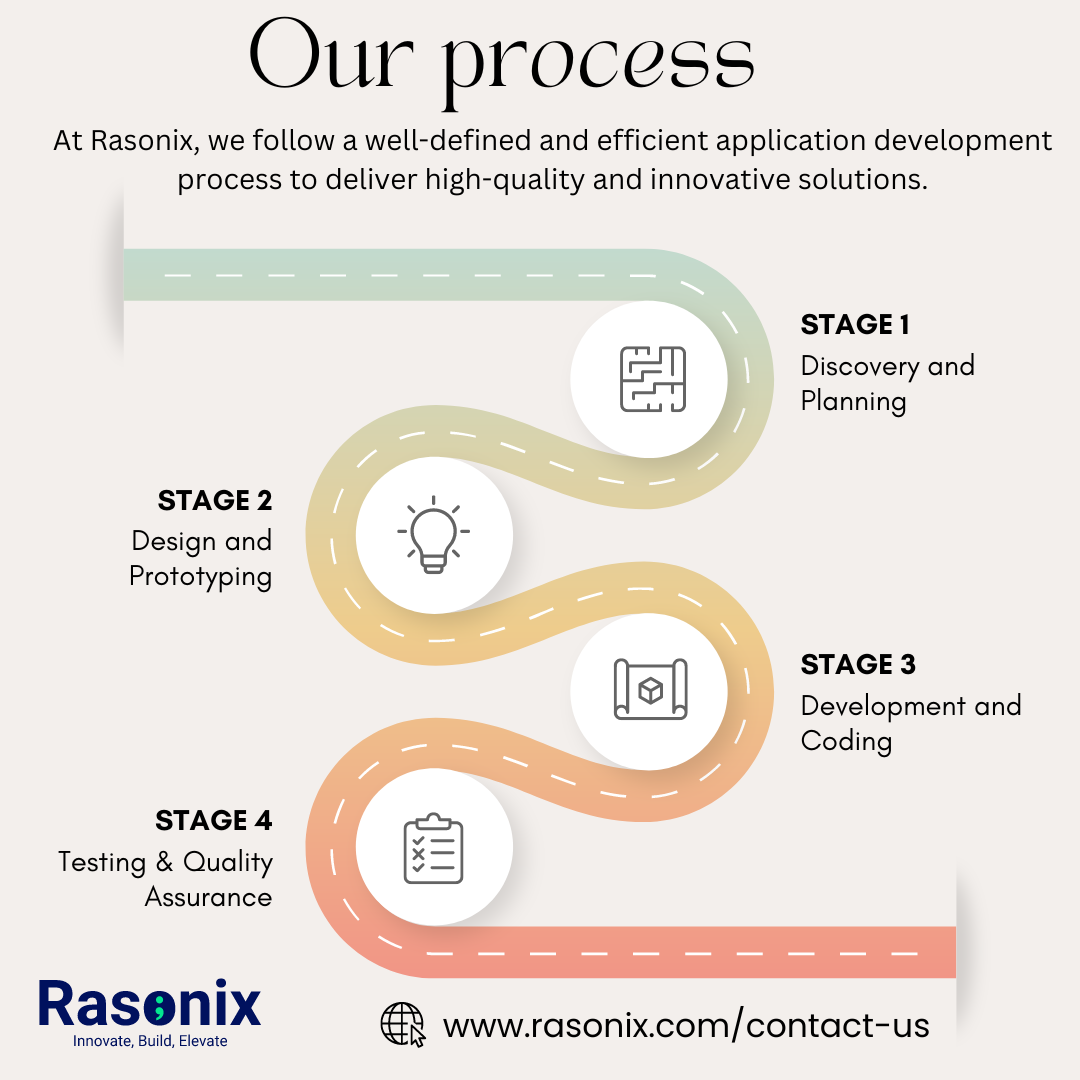 Our process

At Rasonix, we follow a well-defined and efficient application development process to deliver high-quality and innovative solutions.

STAGE 1
Discovery and Planning

STAGE 2
Design and Prototyping

STAGE 3
Development and Coding

STAGE 4
Testing & Quality Assurance

Rasonix
Innovate, Build, Elevate

www.rasonix.com/contact-us